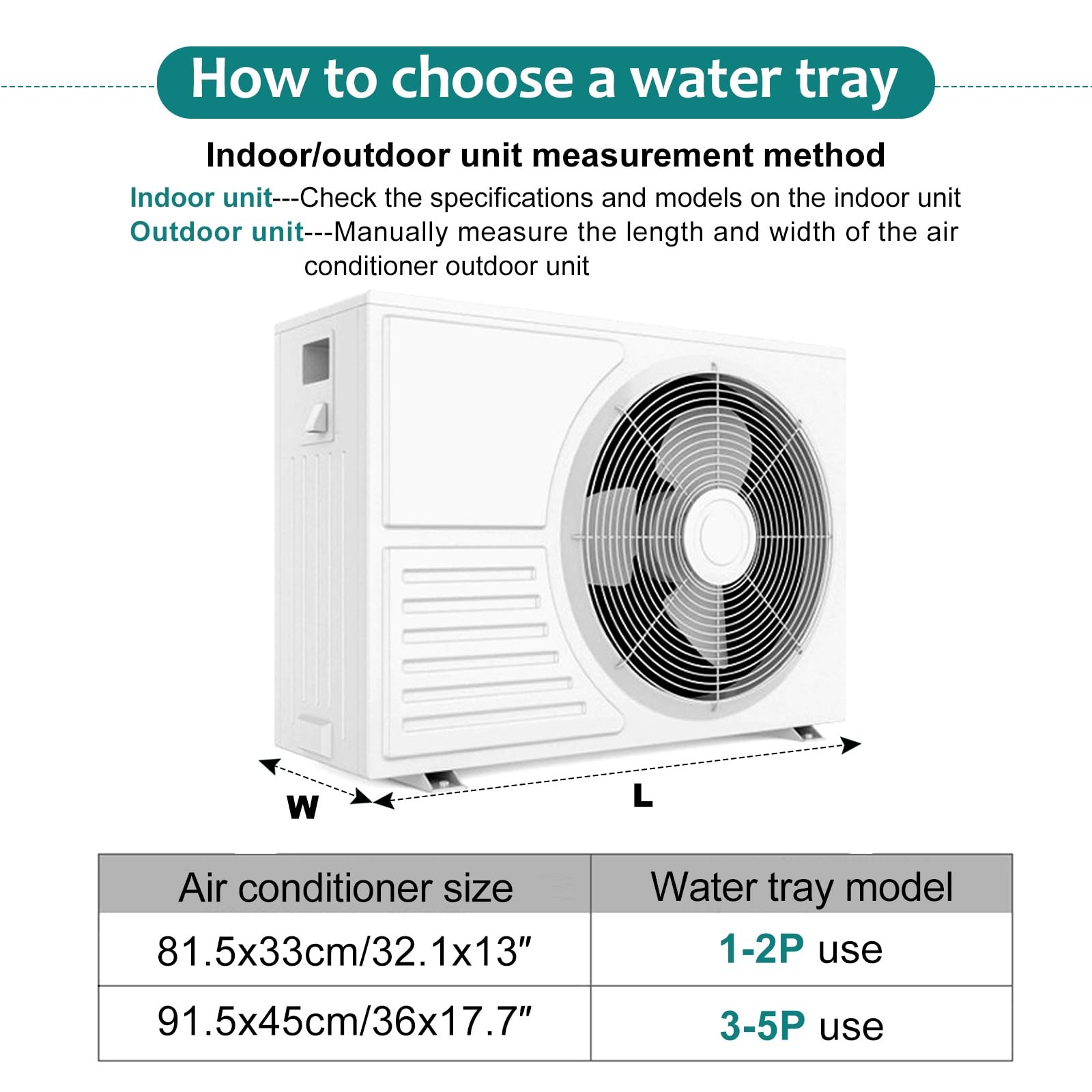 How to choose a water tray

Indoor/outdoor unit measurement method

Indoor unit---Check the specifications and models on the indoor unit
Outdoor unit---Manually measure the length and width of the air conditioner outdoor unit

W

L

| Air conditioner size | Water tray model |
|---|---|
| 81.5x33cm/32.1x13″ | 1-2P use |
| 91.5x45cm/36x17.7″ | 3-5P use |